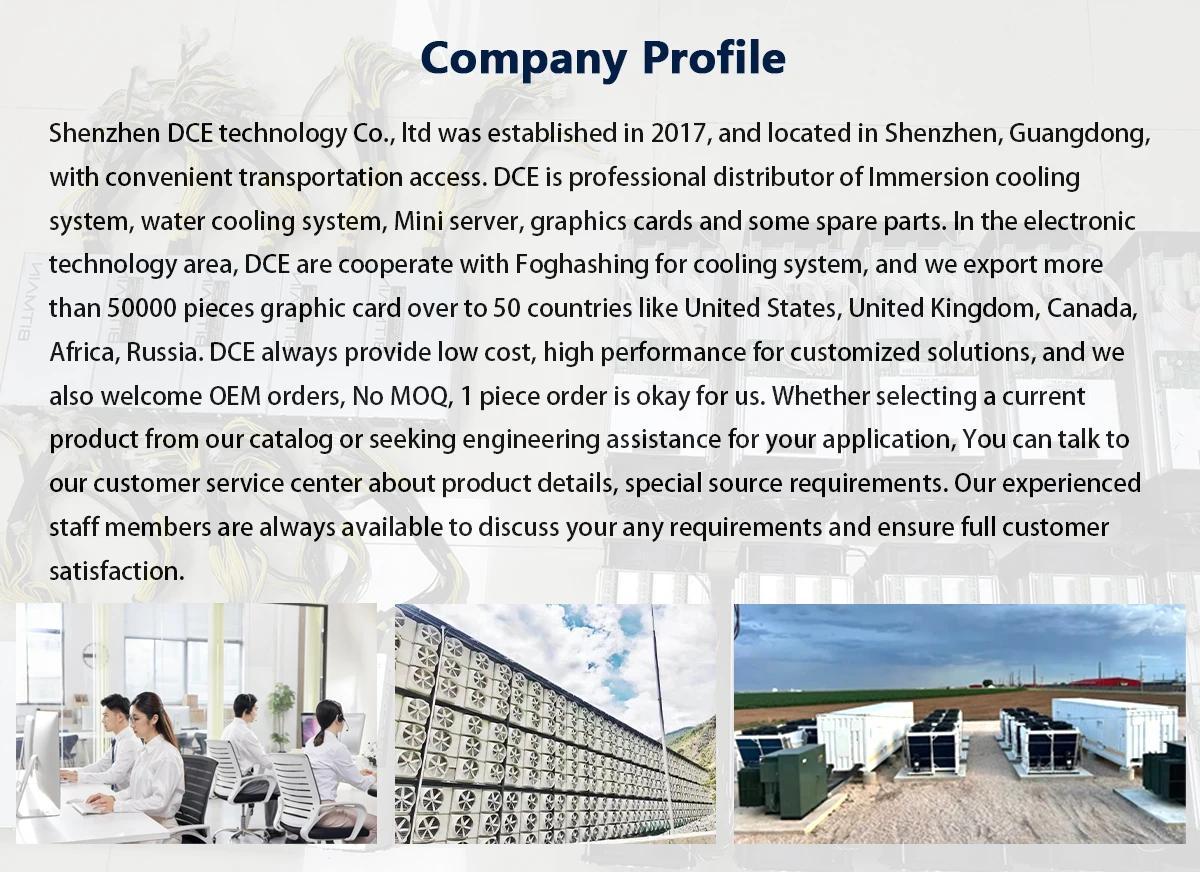 Company Profile

Shenzhen DCE technology Co., ltd was established in 2017, and located in Shenzhen, Guangdong, with convenient transportation access. DCE is professional distributor of Immersion cooling system, water cooling system, Mini server, graphics cards and some spare parts. In the electronic technology area, DCE are cooperate with Foghashing for cooling system, and we export more than 50000 pieces graphic card over to 50 countries like United States, United Kingdom, Canada, Africa, Russia. DCE always provide low cost, high performance for customized solutions, and we also welcome OEM orders, No MOQ, 1 piece order is okay for us. Whether selecting a current product from our catalog or seeking engineering assistance for your application, You can talk to our customer service center about product details, special source requirements. Our experienced staff members are always available to discuss your any requirements and ensure full customer satisfaction.